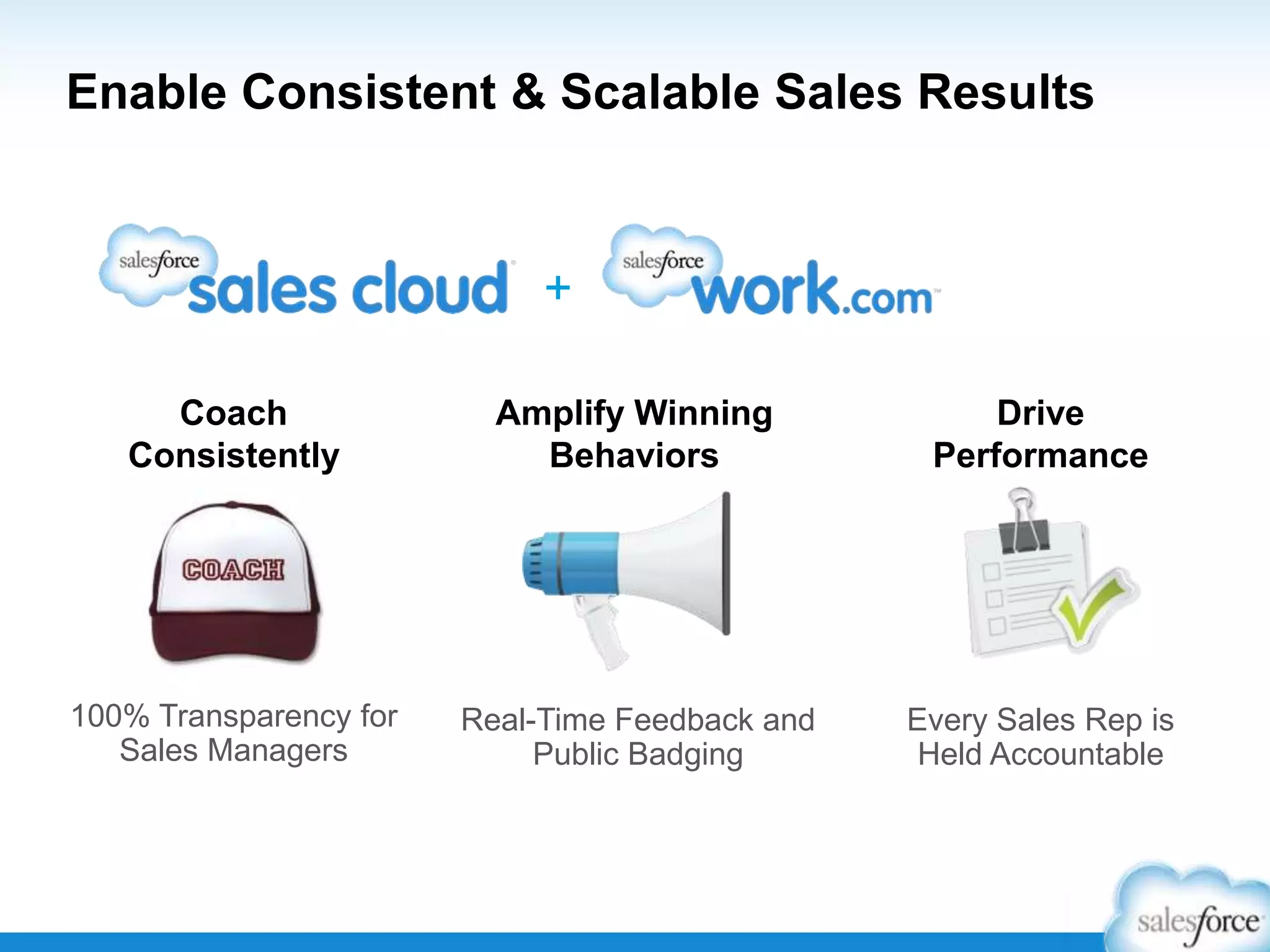 Enable Consistent & Scalable Sales Results

salesforce sales cloud + salesforce work.com

Coach Consistently

COACH

100% Transparency for Sales Managers

Amplify Winning Behaviors

Real-Time Feedback and Public Badging

Drive Performance

Every Sales Rep is Held Accountable

salesforce